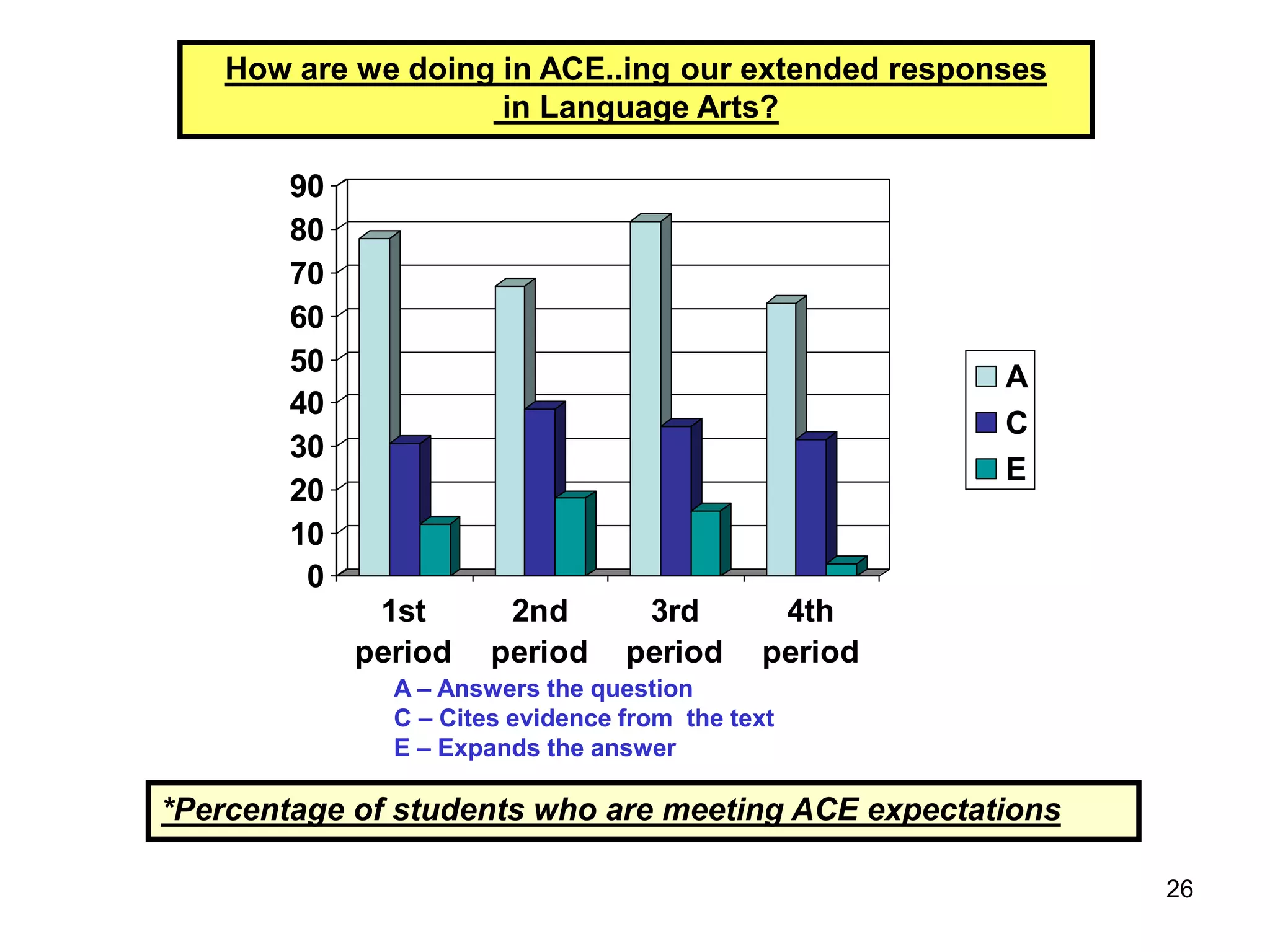 How are we doing in ACE..ing our extended responses in Language Arts?

90
80
70
60
50
40
30
20
10
0

1st period
2nd period
3rd period
4th period

A
C
E

A – Answers the question
C – Cites evidence from the text
E – Expands the answer

*Percentage of students who are meeting ACE expectations

26